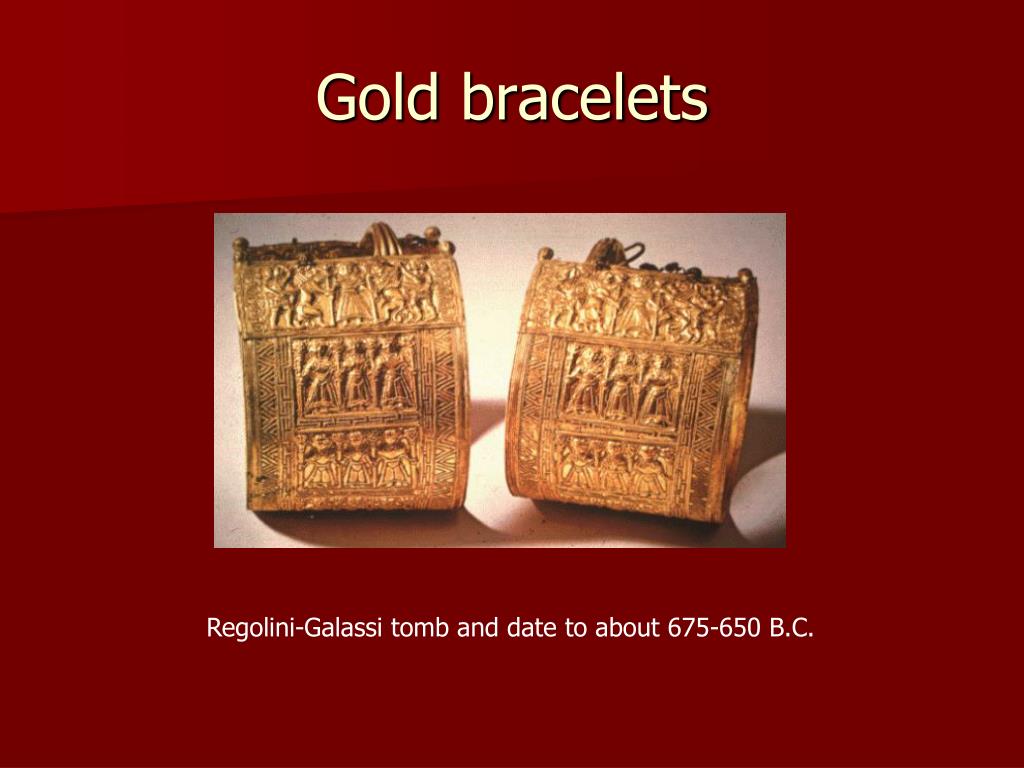 Gold bracelets

Regolini-Galassi tomb and date to about 675-650 B.C.